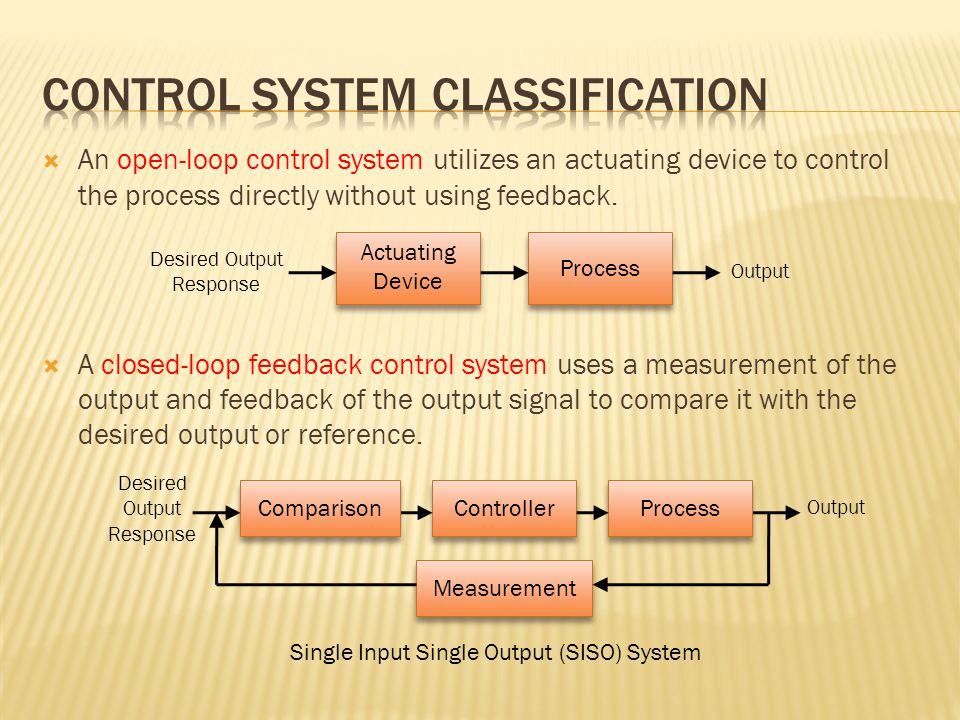 CONTROL SYSTEM CLASSIFICATION

An open-loop control system utilizes an actuating device to control the process directly without using feedback.

Desired Output Response
Actuating Device
Process
Output

A closed-loop feedback control system uses a measurement of the output and feedback of the output signal to compare it with the desired output or reference.

Desired Output Response
Comparison
Controller
Process
Output
Measurement

Single Input Single Output (SISO) System